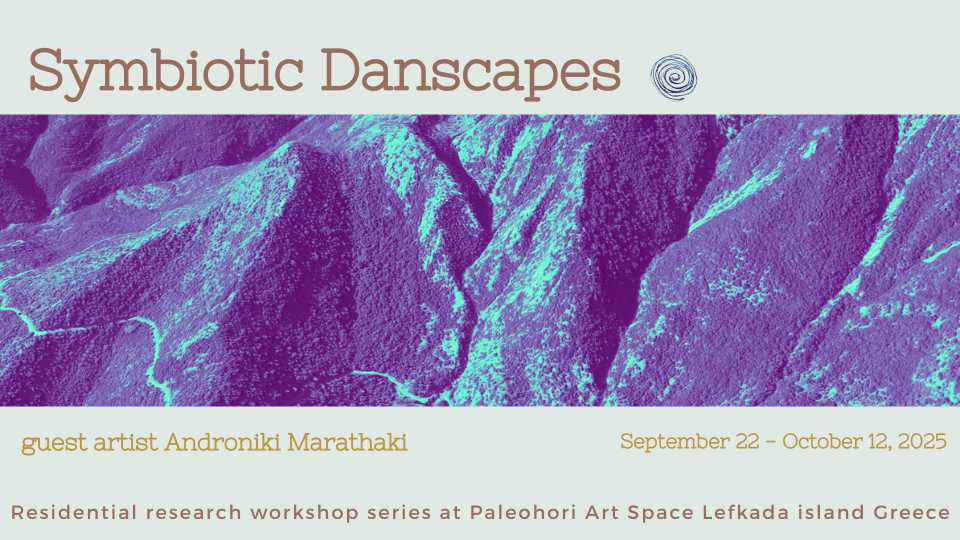 Symbiotic Danscapes

guest artist Androniki Marathaki

September 22 – October 12, 2025

Residential research workshop series at Paleohori Art Space Lefkada island Greece